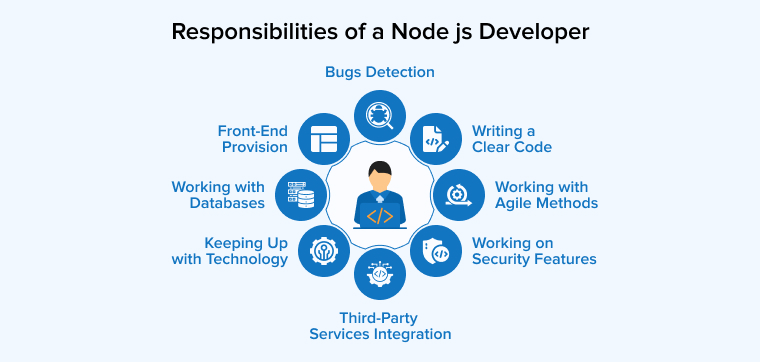 Responsibilities of a Node js Developer

Bugs Detection

Writing a Clear Code

Working with Agile Methods

Working on Security Features

Third-Party Services Integration

Keeping Up with Technology

Working with Databases

Front-End Provision